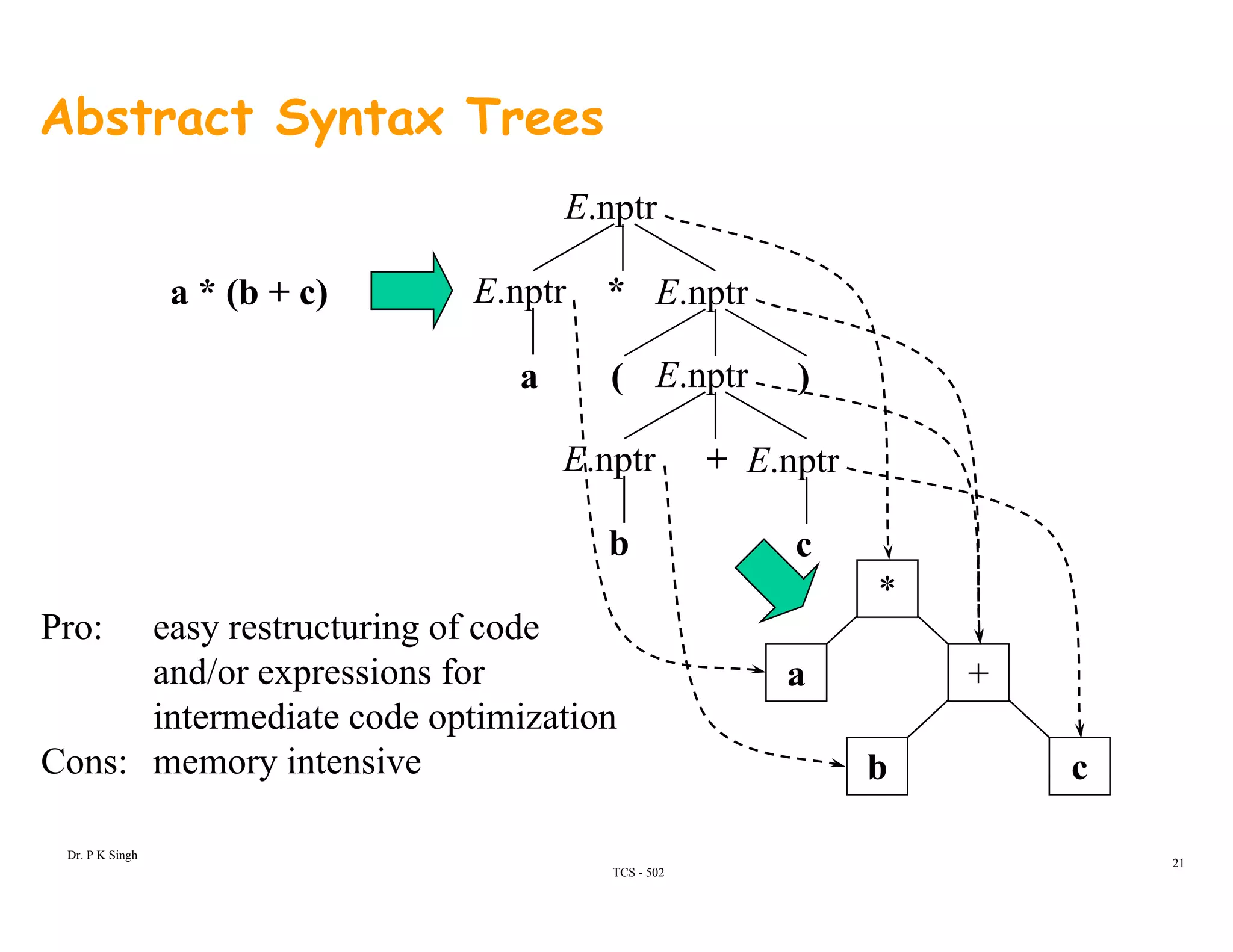 Abstract Syntax Trees

a * (b + c)

E.nptr

E.nptr * E.nptr

a ( E.nptr )

E.nptr + E.nptr

b c

*

a +

b c

Pro: easy restructuring of code and/or expressions for intermediate code optimization

Cons: memory intensive

Dr. P K Singh

TCS - 502

21